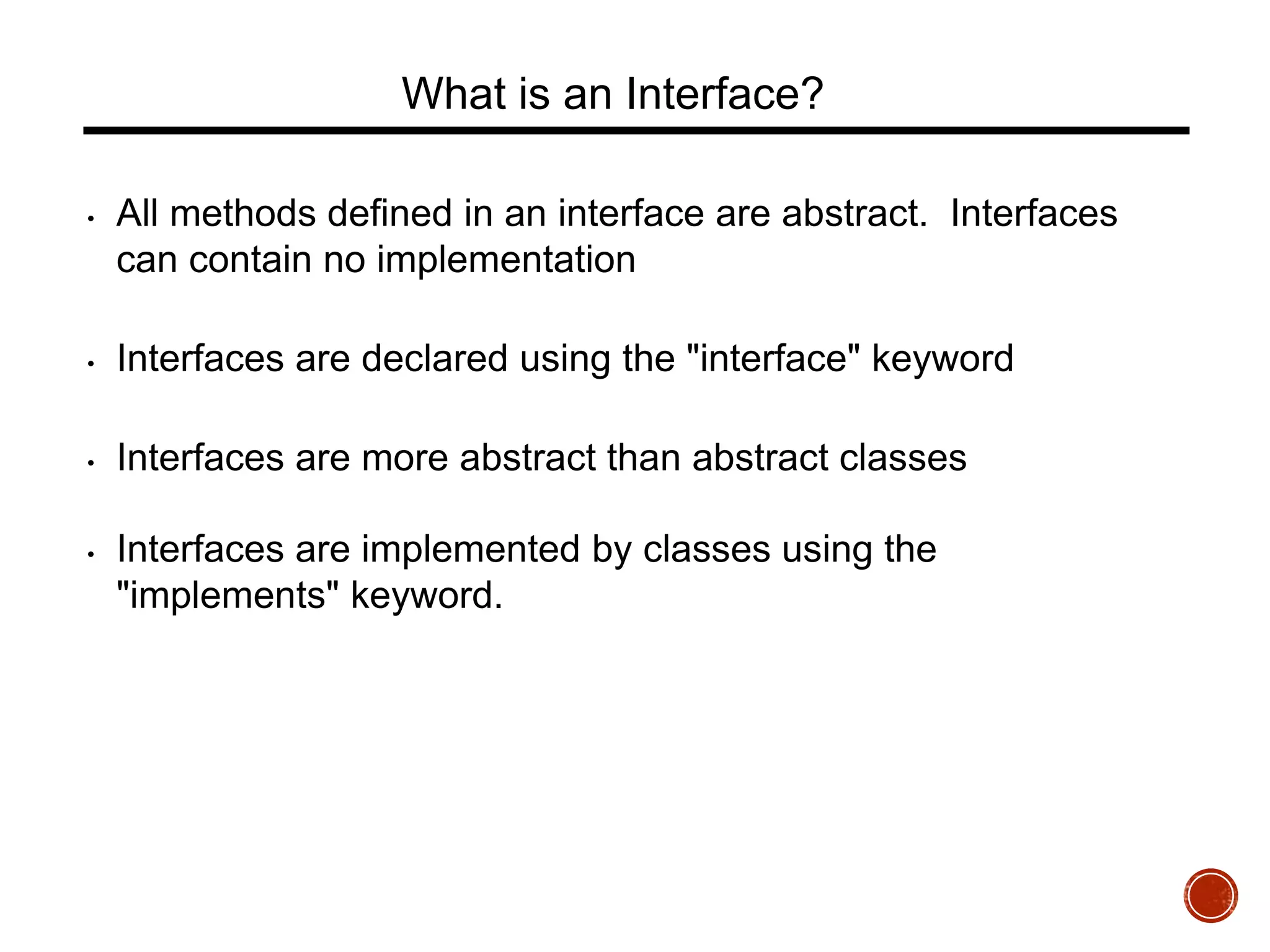 What is an Interface?

• All methods defined in an interface are abstract. Interfaces can contain no implementation

• Interfaces are declared using the "interface" keyword

• Interfaces are more abstract than abstract classes

• Interfaces are implemented by classes using the "implements" keyword.